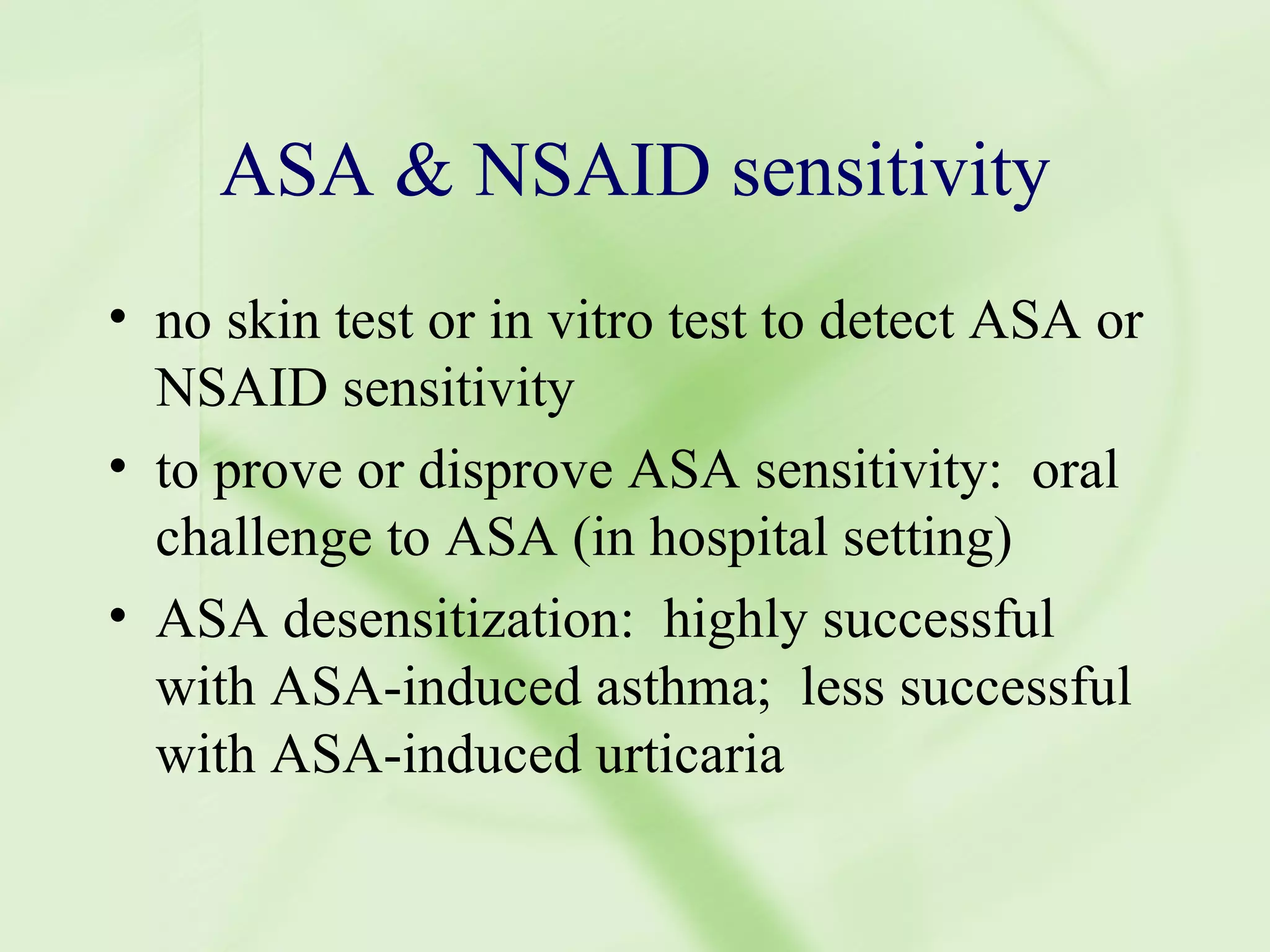 ASA & NSAID sensitivity

• no skin test or in vitro test to detect ASA or NSAID sensitivity

• to prove or disprove ASA sensitivity: oral challenge to ASA (in hospital setting)

• ASA desensitization: highly successful with ASA-induced asthma; less successful with ASA-induced urticaria